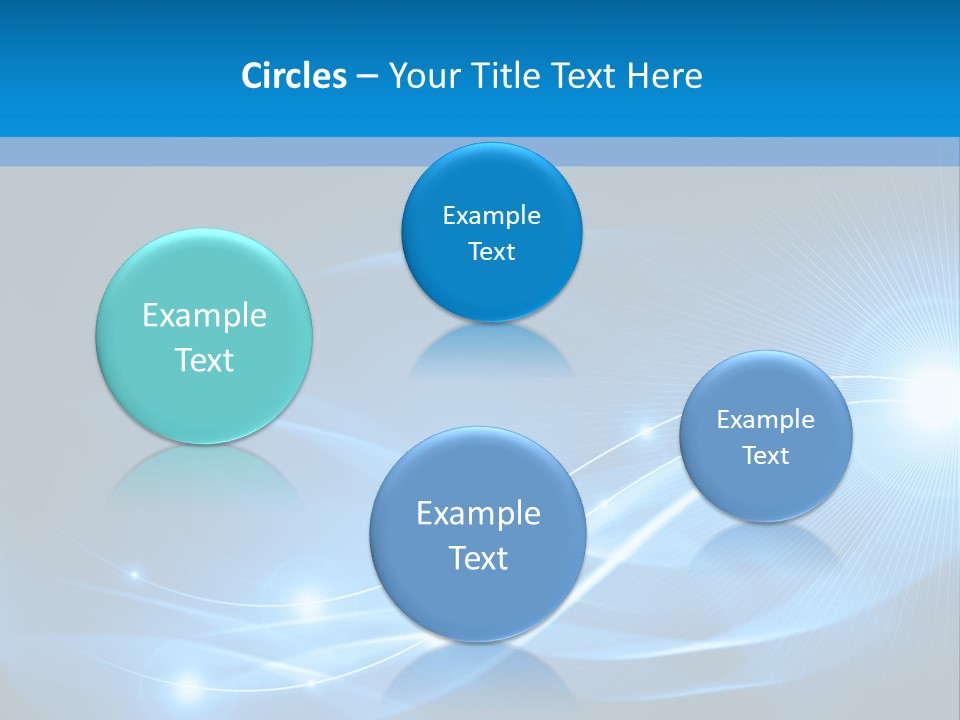 Circles – Your Title Text Here

Example Text

Example Text

Example Text

Example Text